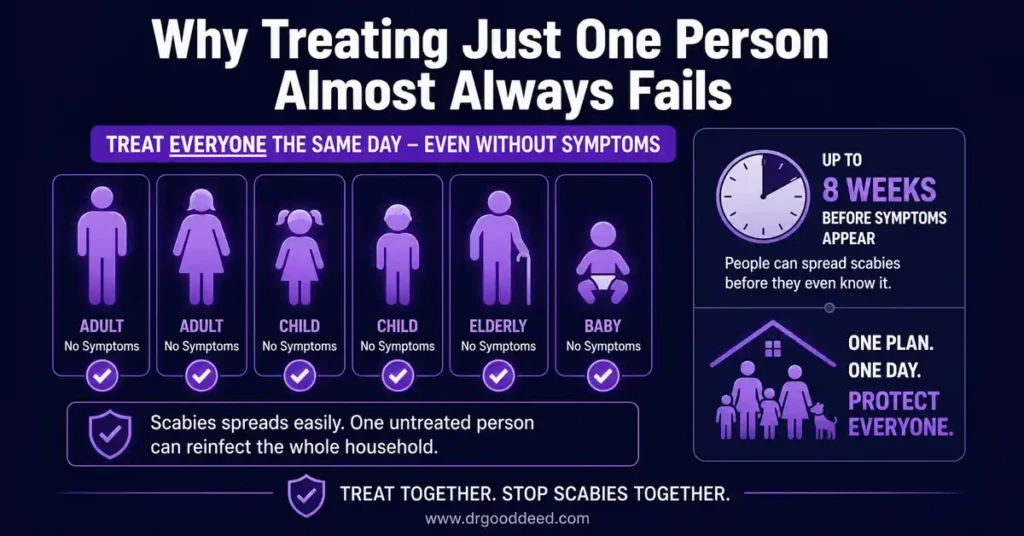 Why Treating Just One Person Almost Always Fails

TREAT EVERYONE THE SAME DAY – EVEN WITHOUT SYMPTOMS

ADULT
No Symptoms

ADULT
No Symptoms

CHILD
No Symptoms

CHILD
No Symptoms

ELDERLY
No Symptoms

BABY
No Symptoms

Scabies spreads easily. One untreated person can reinfect the whole household.

UP TO
8 WEEKS
BEFORE SYMPTOMS APPEAR

People can spread scabies before they even know it.

ONE PLAN.
ONE DAY.
PROTECT EVERYONE.

TREAT TOGETHER. STOP SCABIES TOGETHER.

www.drgooddeed.com